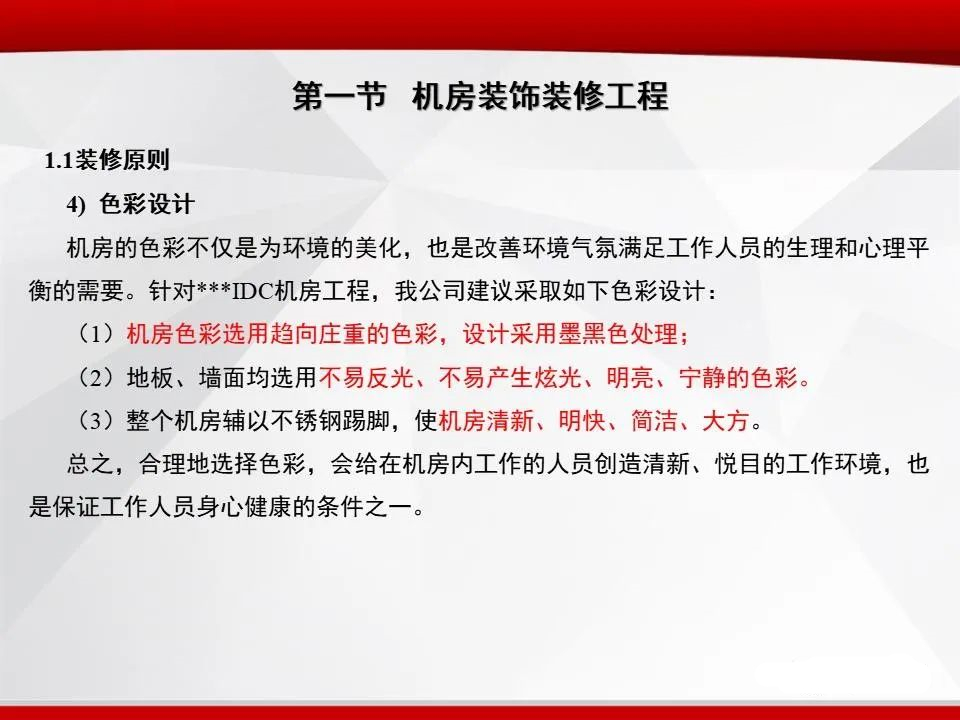 第一节 机房装饰装修工程

1.1装修原则

4) 色彩设计

机房的色彩不仅是为环境的美化，也是改善环境气氛满足工作人员的生理和心理平衡的需要。针对***IDC机房工程，我公司建议采取如下色彩设计：

（1）机房色彩选用趋向庄重的色彩，设计采用墨黑色处理；

（2）地板、墙面均选用不易反光、不易产生炫光、明亮、宁静的色彩。

（3）整个机房辅以不锈钢踢脚，使机房清新、明快、简洁、大方。

总之，合理地选择色彩，会给在机房内工作的人员创造清新、悦目的工作环境，也是保证工作人员身心健康的条件之一。